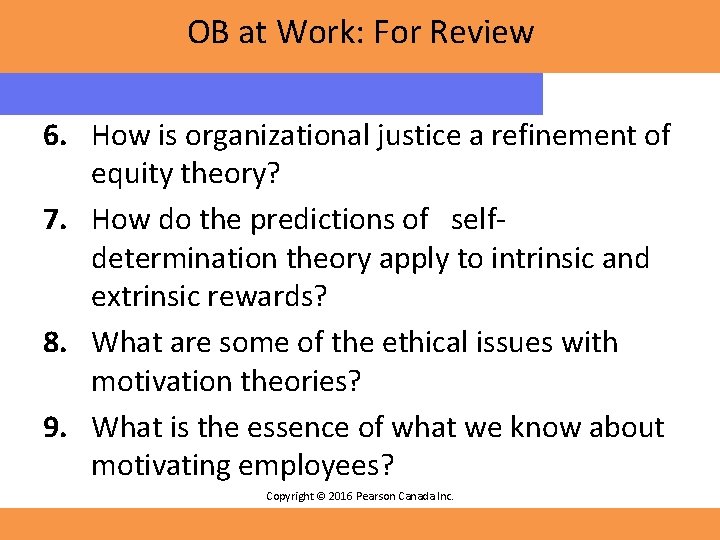 OB at Work: For Review

6. How is organizational justice a refinement of equity theory?

7. How do the predictions of self-determination theory apply to intrinsic and extrinsic rewards?

8. What are some of the ethical issues with motivation theories?

9. What is the essence of what we know about motivating employees?

Copyright © 2016 Pearson Canada Inc.